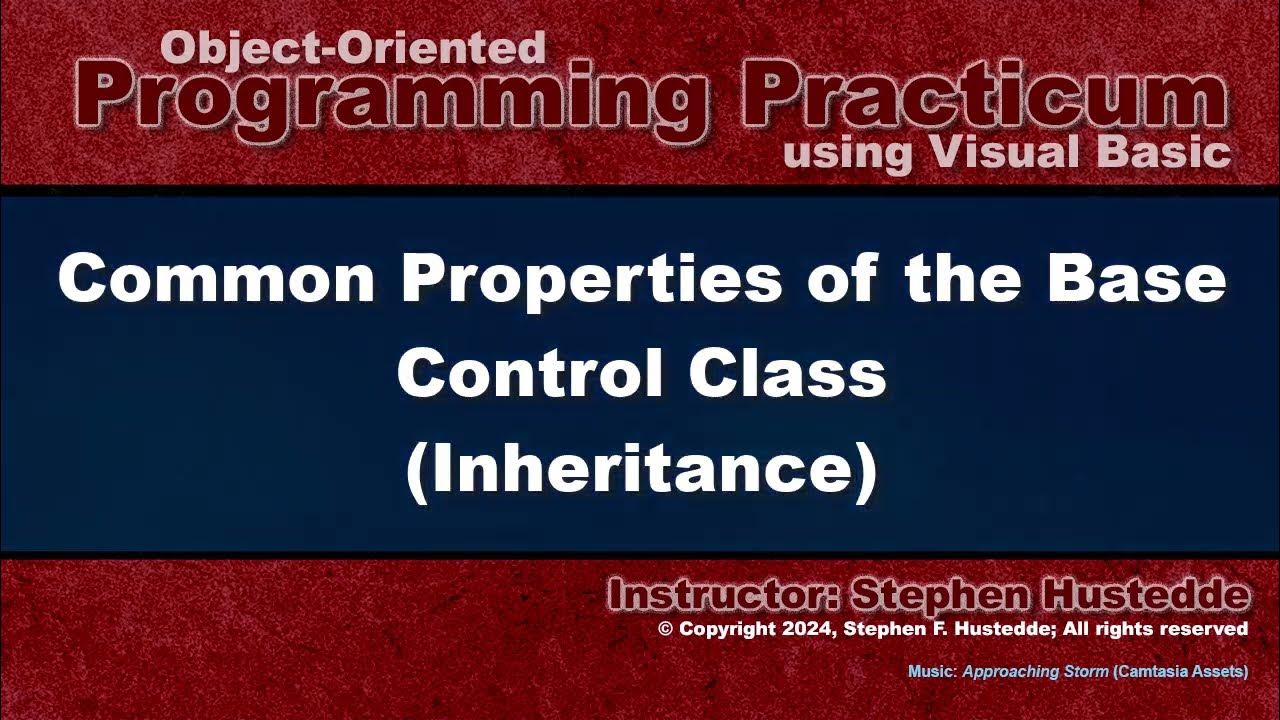 Object-Oriented
Programming Practicum
using Visual Basic

Common Properties of the Base Control Class (Inheritance)

Instructor: Stephen Hustedde
© Copyright 2024, Stephen F. Hustedde; All rights reserved

Music: Approaching Storm (Camtasia Assets)